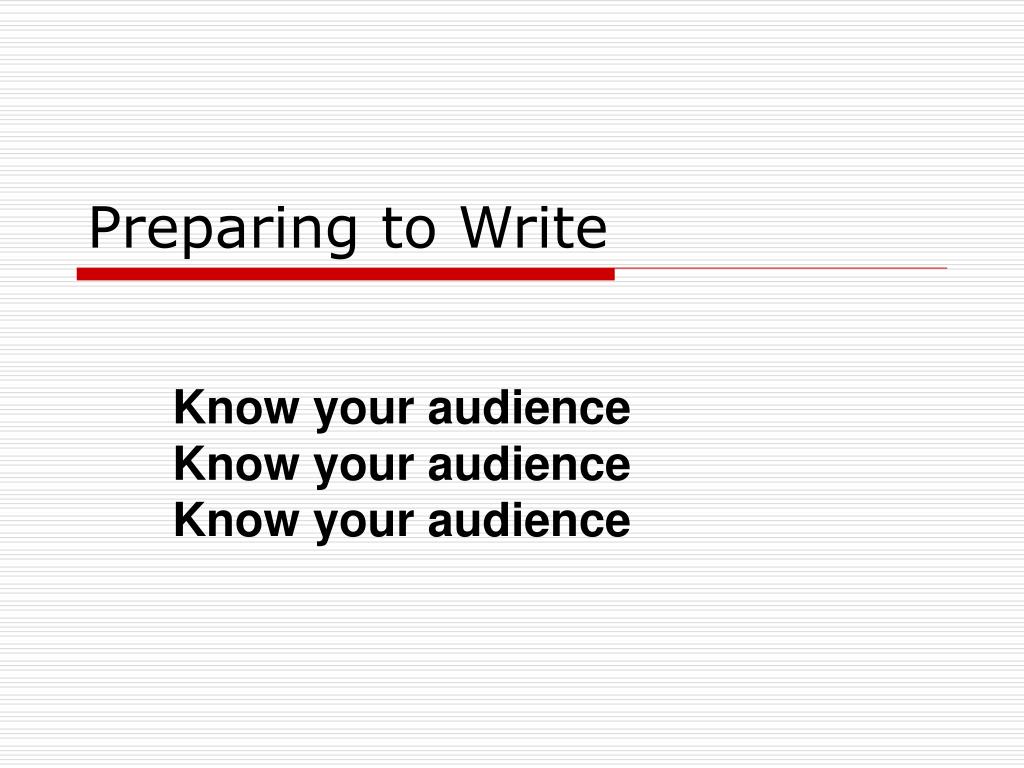 Preparing to Write

Know your audience
Know your audience
Know your audience